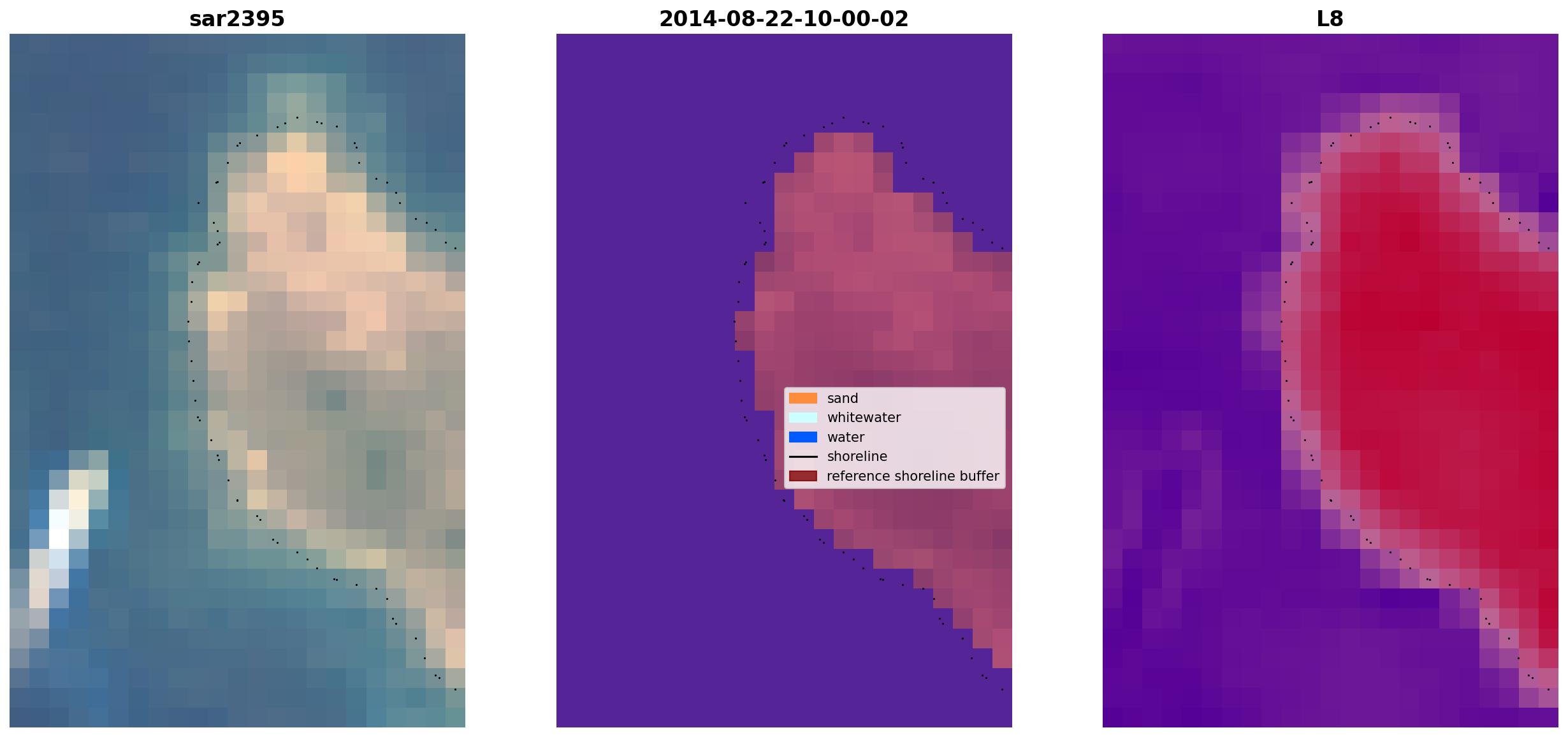 sar2395

2014-08-22-10-00-02

sand
whitewater
water
shoreline
reference shoreline buffer

L8